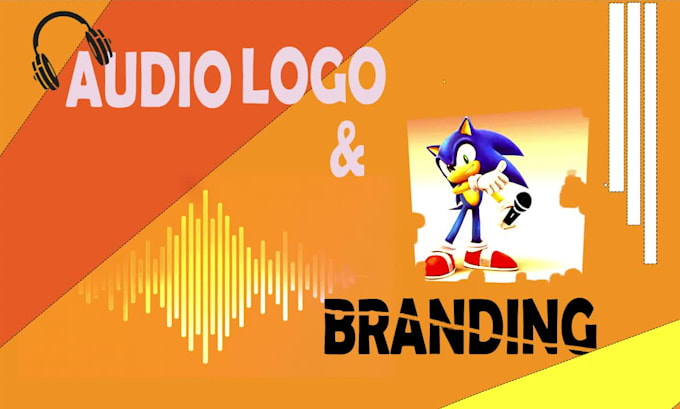 AUDIO LOGO
&
BRANDING